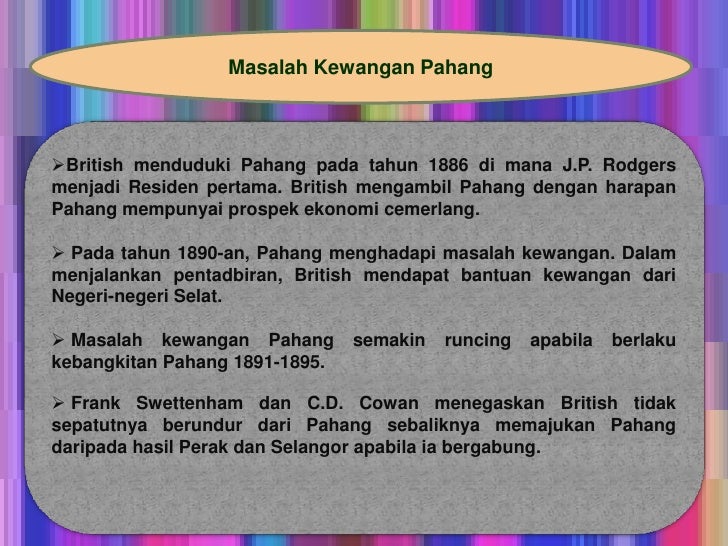 Masalah Kewangan Pahang

➢British menduduki Pahang pada tahun 1886 di mana J.P. Rodgers menjadi Residen pertama. British mengambil Pahang dengan harapan Pahang mempunyai prospek ekonomi cemerlang.

➢ Pada tahun 1890-an, Pahang menghadapi masalah kewangan. Dalam menjalankan pentadbiran, British mendapat bantuan kewangan dari Negeri-negeri Selat.

➢ Masalah kewangan Pahang semakin runcing apabila berlaku kebangkitan Pahang 1891-1895.

➢ Frank Swettenham dan C.D. Cowan menegaskan British tidak sepatutnya berundur dari Pahang sebaliknya memajukan Pahang daripada hasil Perak dan Selangor apabila ia bergabung.